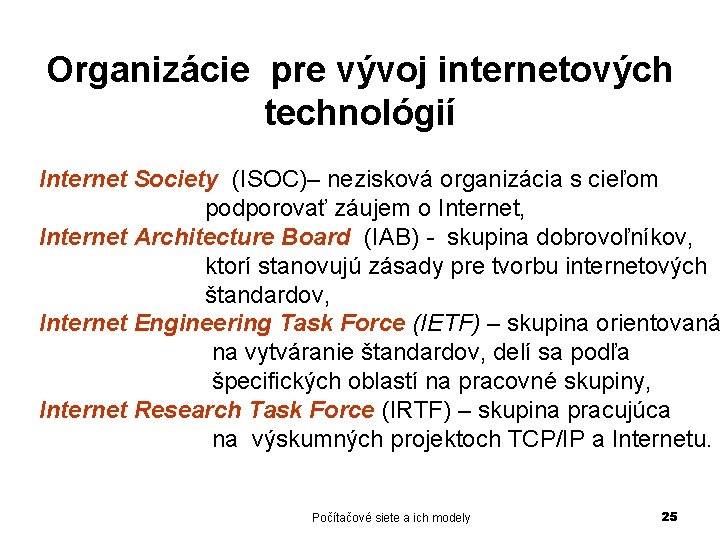 Organizácie pre vývoj internetových technológií

Internet Society (ISOC)– nezisková organizácia s cieľom podporovať záujem o Internet,
Internet Architecture Board (IAB) - skupina dobrovoľníkov, ktorí stanovujú zásady pre tvorbu internetových štandardov,
Internet Engineering Task Force (IETF) – skupina orientovaná na vytváranie štandardov, delí sa podľa špecifických oblastí na pracovné skupiny,
Internet Research Task Force (IRTF) – skupina pracujúca na výskumných projektoch TCP/IP a Internetu.

Počítačové siete a ich modely 25